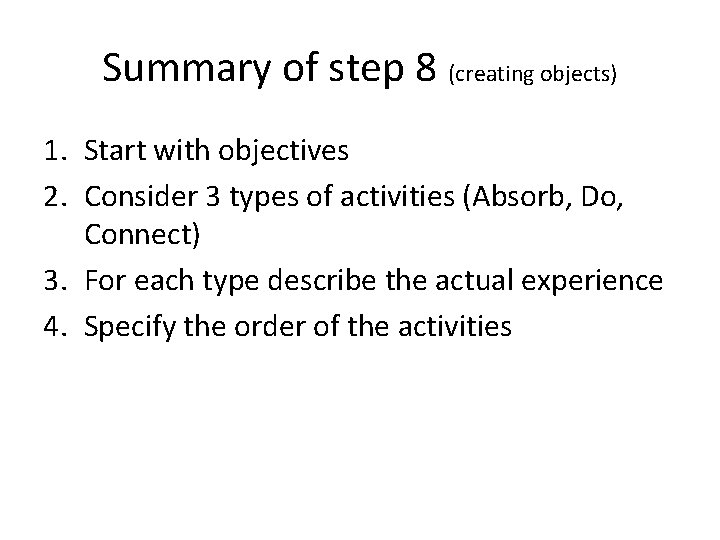 Summary of step 8 (creating objects)

1. Start with objectives
2. Consider 3 types of activities (Absorb, Do, Connect)
3. For each type describe the actual experience
4. Specify the order of the activities